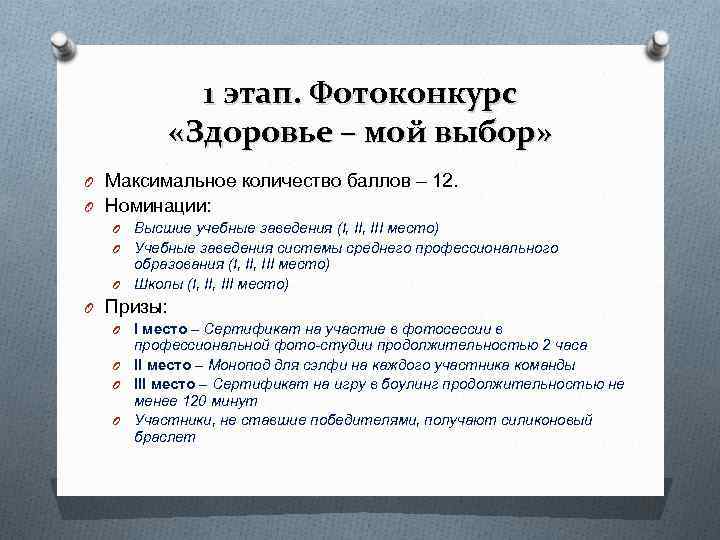 1 этап. Фотоконкурс «Здоровье – мой выбор»

Максимальное количество баллов – 12.

Номинации:

Высшие учебные заведения (I, II, III место)

Учебные заведения системы среднего профессионального образования (I, II, III место)

Школы (I, II, III место)

Призы:

I место – Сертификат на участие в фотосессии в профессиональной фото-студии продолжительностью 2 часа

II место – Монопод для сэлфи на каждого участника команды

III место – Сертификат на игру в боулинг продолжительностью не менее 120 минут

Участники, не ставшие победителями, получают силиконовый браслет